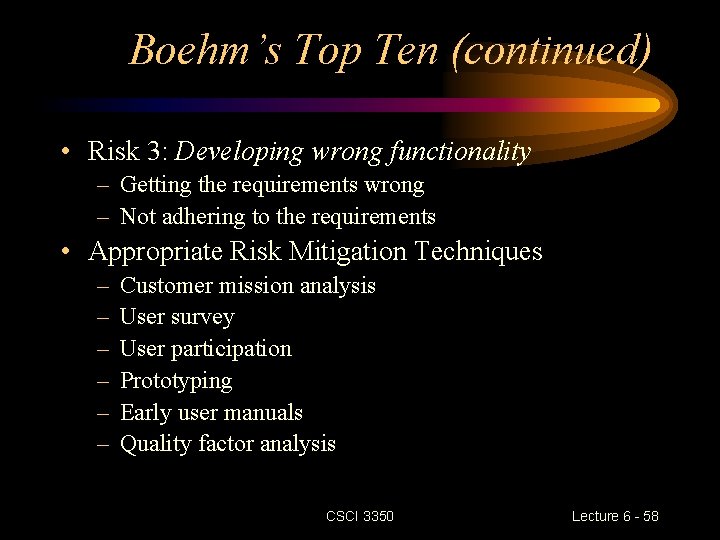 Boehm's Top Ten (continued)

• Risk 3: Developing wrong functionality
– Getting the requirements wrong
– Not adhering to the requirements

• Appropriate Risk Mitigation Techniques
– Customer mission analysis
– User survey
– User participation
– Prototyping
– Early user manuals
– Quality factor analysis

CSCI 3350

Lecture 6 - 58